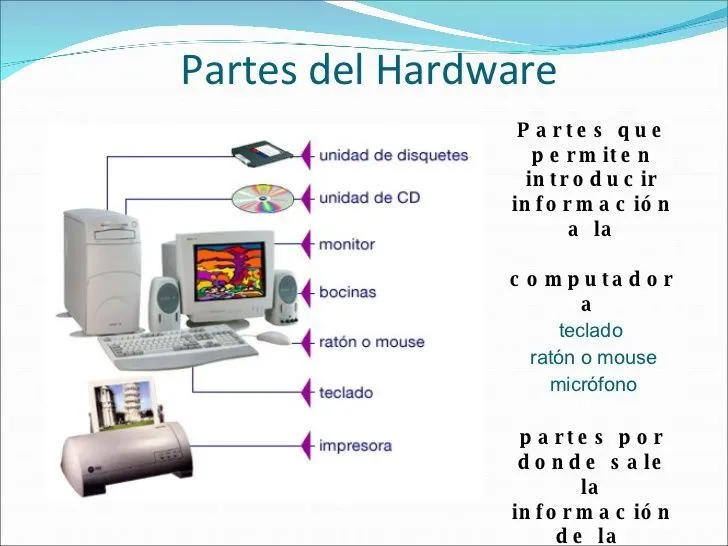 Partes del Hardware

unidad de disquetes
unidad de CD
monitor
bocinas
ratón o mouse
teclado
impresora

Partes que permiten introducir información a la

computadora
teclado
ratón o mouse
micrófono

partes por donde sale la información de la